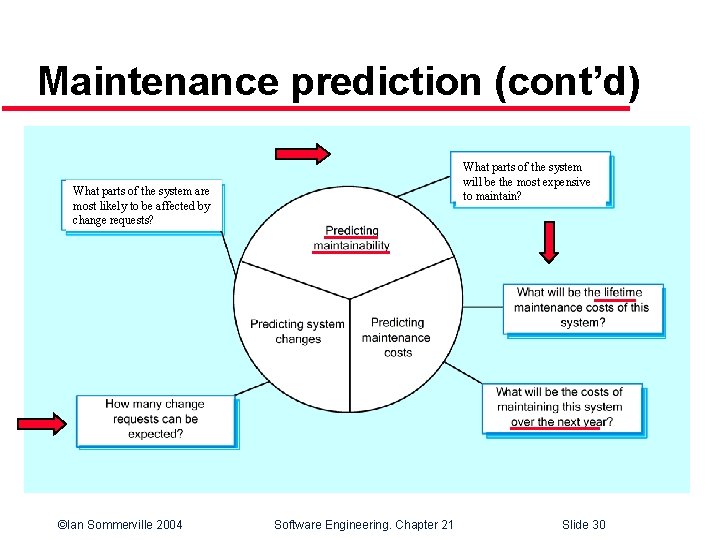 Maintenance prediction (cont'd)

What parts of the system are most likely to be affected by change requests?

What parts of the system will be the most expensive to maintain?

Predicting maintainability

Predicting system changes

Predicting maintenance costs

What will be the lifetime maintenance costs of this system?

What will be the costs of maintaining this system over the next year?

How many change requests can be expected?

©Ian Sommerville 2004

Software Engineering. Chapter 21

Slide 30